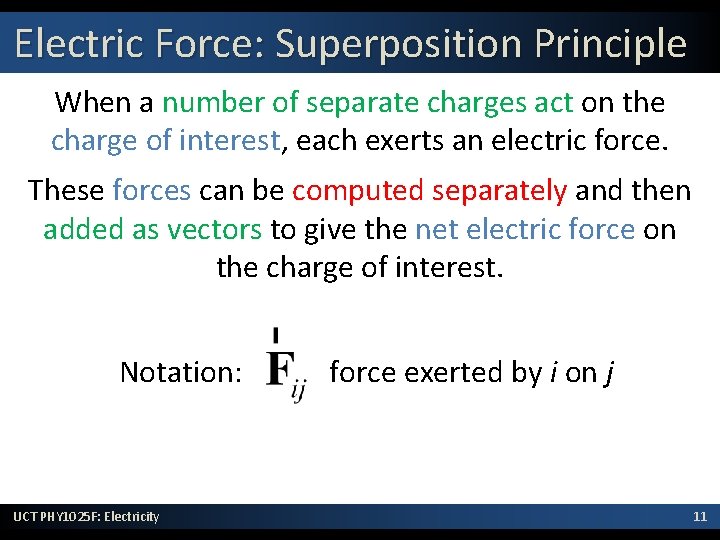 Electric Force: Superposition Principle

When a number of separate charges act on the charge of interest, each exerts an electric force.

These forces can be computed separately and then added as vectors to give the net electric force on the charge of interest.

Notation: $\vec{\mathbf{F}}_{ij}$ force exerted by $i$ on $j$

UCT PHY1025F: Electricity

11